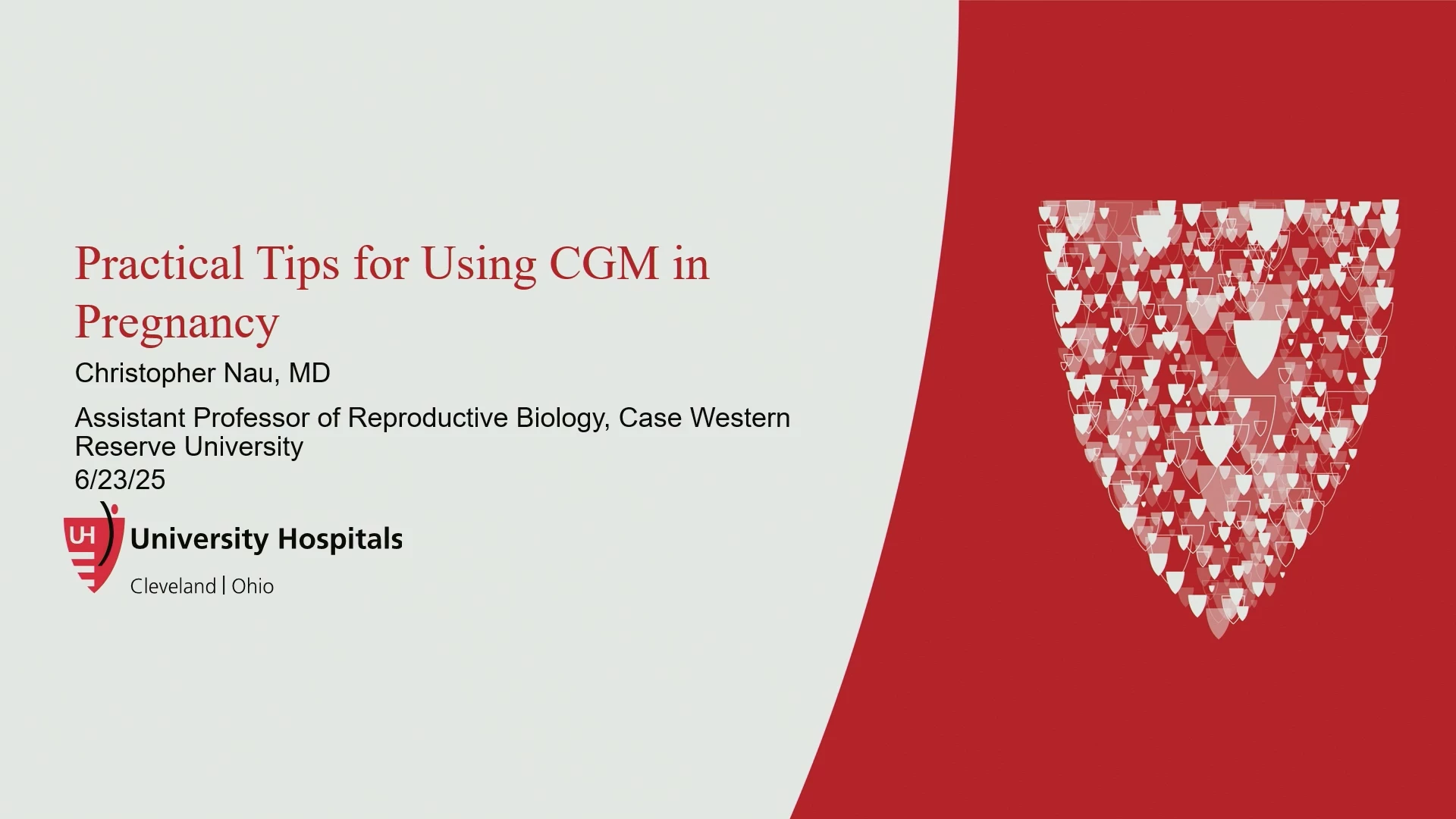 Practical Tips for Using CGM in Pregnancy

Christopher Nau, MD

Assistant Professor of Reproductive Biology, Case Western Reserve University
6/23/25

UH

University Hospitals

Cleveland | Ohio